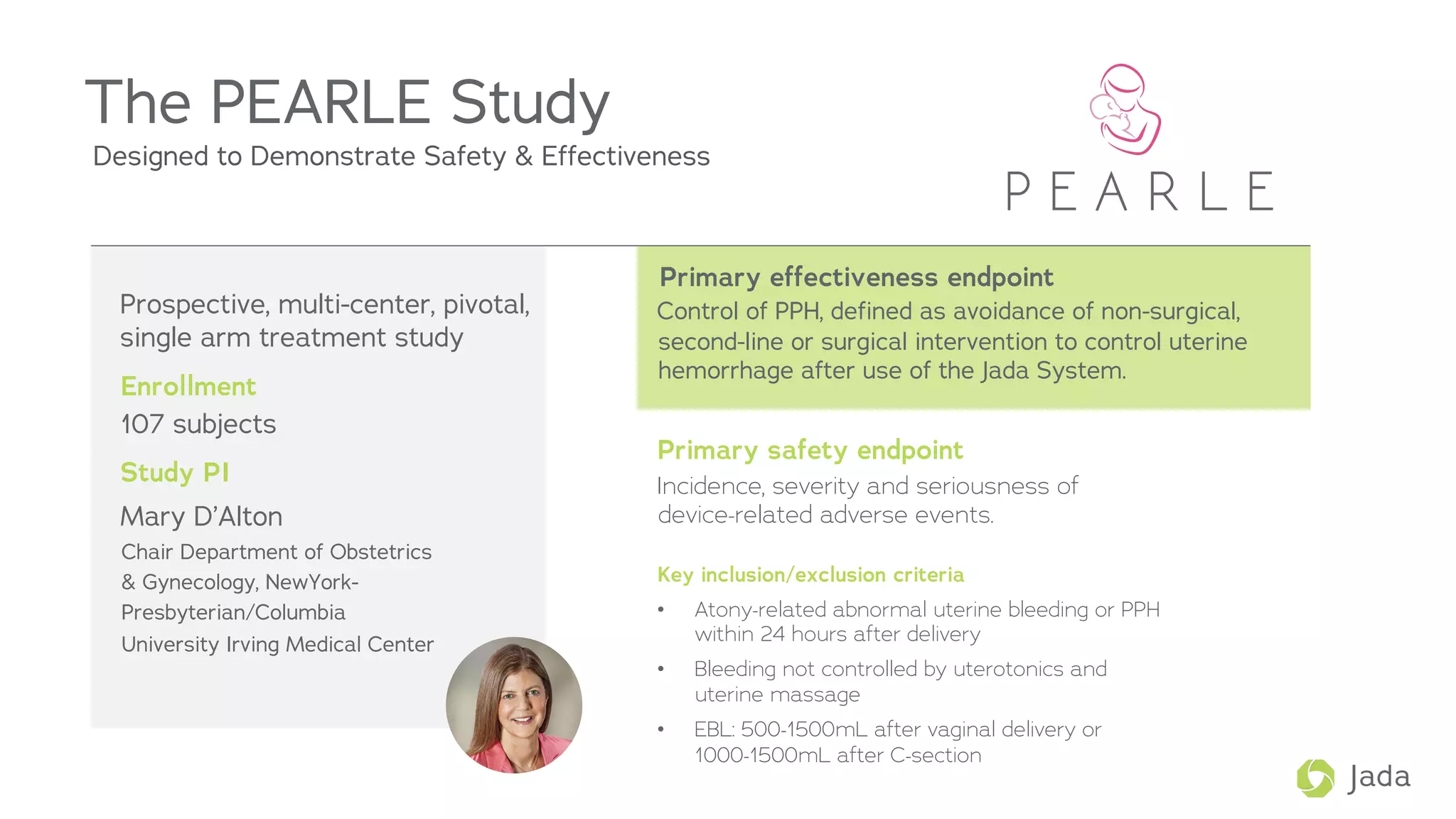 The PEARLE Study
Designed to Demonstrate Safety & Effectiveness

PEARLE

Prospective, multi-center, pivotal, single arm treatment study

Enrollment
107 subjects

Study PI
Mary D'Alton
Chair Department of Obstetrics & Gynecology, NewYork-Presbyterian/Columbia University Irving Medical Center

Primary effectiveness endpoint
Control of PPH, defined as avoidance of non-surgical, second-line or surgical intervention to control uterine hemorrhage after use of the Jada System.

Primary safety endpoint
Incidence, severity and seriousness of device-related adverse events.

Key inclusion/exclusion criteria
• Atony-related abnormal uterine bleeding or PPH within 24 hours after delivery
• Bleeding not controlled by uterotonics and uterine massage
• EBL: 500-1500mL after vaginal delivery or 1000-1500mL after C-section

Jada